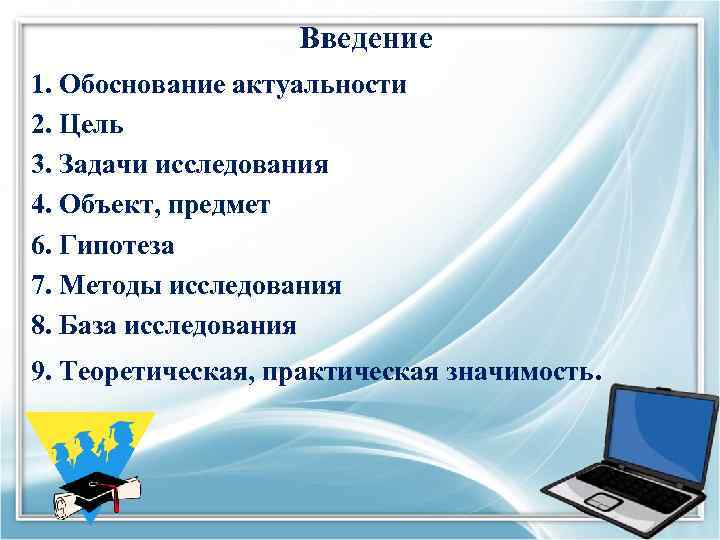 Введение

1. Обоснование актуальности
2. Цель
3. Задачи исследования
4. Объект, предмет
6. Гипотеза
7. Методы исследования
8. База исследования
9. Теоретическая, практическая значимость.